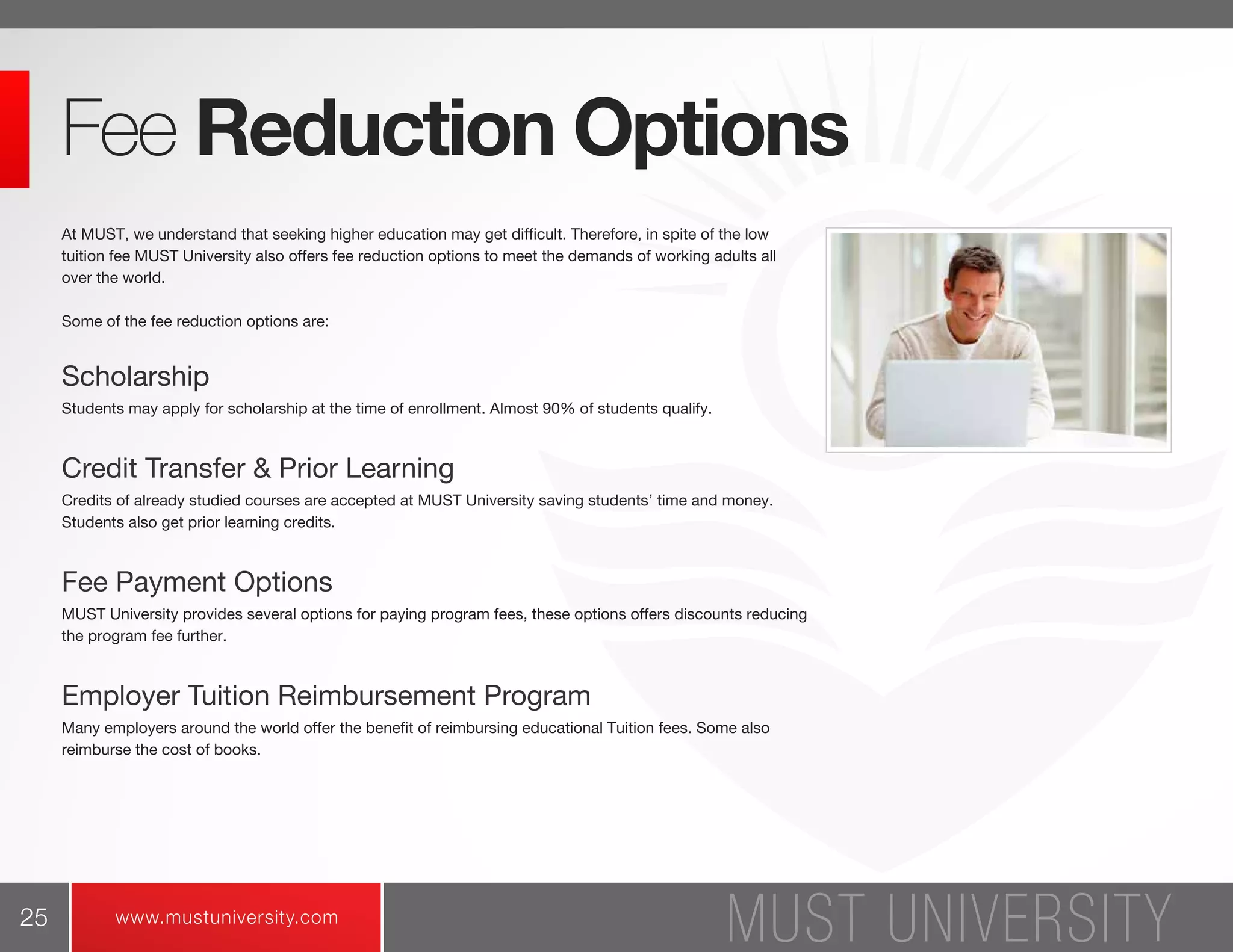 Fee Reduction Options

At MUST, we understand that seeking higher education may get difficult. Therefore, in spite of the low tuition fee MUST University also offers fee reduction options to meet the demands of working adults all over the world.

Some of the fee reduction options are:

Scholarship

Students may apply for scholarship at the time of enrollment. Almost 90% of students qualify.

Credit Transfer & Prior Learning

Credits of already studied courses are accepted at MUST University saving students' time and money. Students also get prior learning credits.

Fee Payment Options

MUST University provides several options for paying program fees, these options offers discounts reducing the program fee further.

Employer Tuition Reimbursement Program

Many employers around the world offer the benefit of reimbursing educational Tuition fees. Some also reimburse the cost of books.

25 www.mustuniversity.com MUST UNIVERSITY